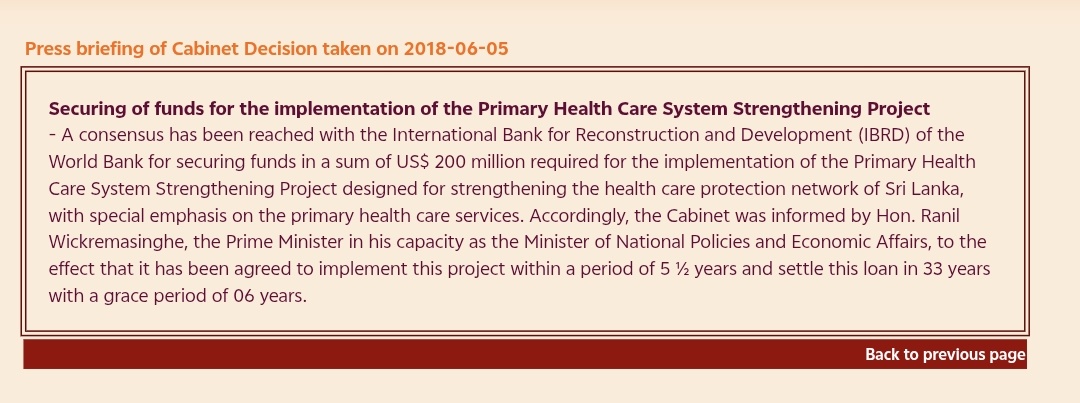 Press briefing of Cabinet Decision taken on 2018-06-05

Securing of funds for the implementation of the Primary Health Care System Strengthening Project
- A consensus has been reached with the International Bank for Reconstruction and Development (IBRD) of the World Bank for securing funds in a sum of US$ 200 million required for the implementation of the Primary Health Care System Strengthening Project designed for strengthening the health care protection network of Sri Lanka, with special emphasis on the primary health care services. Accordingly, the Cabinet was informed by Hon. Ranil Wickremasinghe, the Prime Minister in his capacity as the Minister of National Policies and Economic Affairs, to the effect that it has been agreed to implement this project within a period of 5 ½ years and settle this loan in 33 years with a grace period of 06 years.

Back to previous page